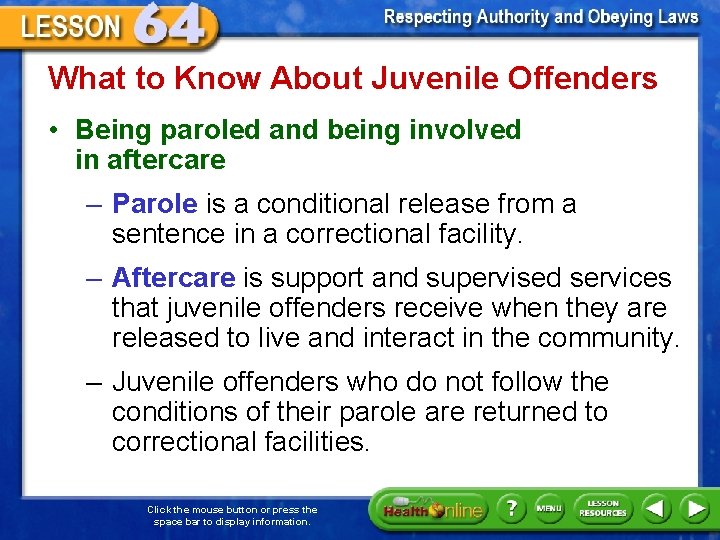 LESSON 64

Respecting Authority and Obeying Laws

What to Know About Juvenile Offenders

• Being paroled and being involved in aftercare

– Parole is a conditional release from a sentence in a correctional facility.

– Aftercare is support and supervised services that juvenile offenders receive when they are released to live and interact in the community.

– Juvenile offenders who do not follow the conditions of their parole are returned to correctional facilities.

Click the mouse button or press the space bar to display information.

Health Online

?

MENU

LESSON RESOURCES